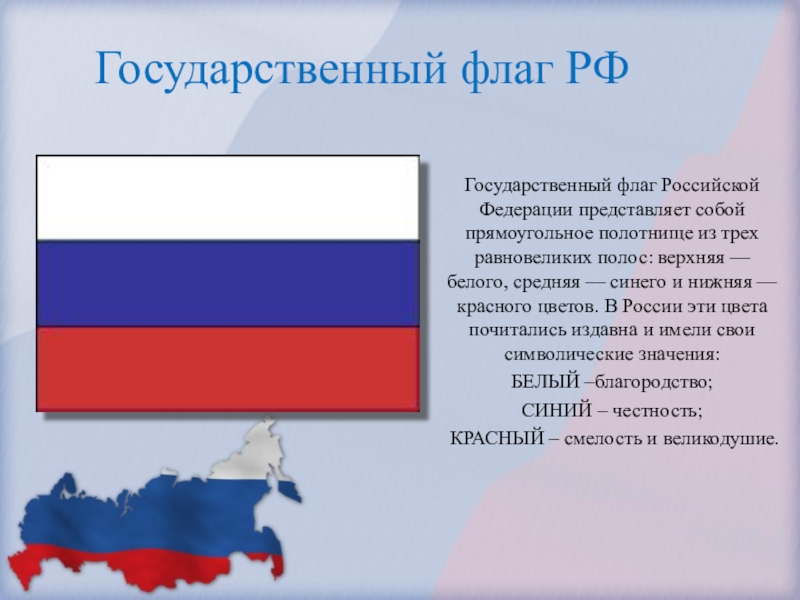 Государственный флаг РФ

Государственный флаг Российской Федерации представляет собой прямоугольное полотнище из трех равновеликих полос: верхняя — белого, средняя — синего и нижняя — красного цветов. В России эти цвета почитались издавна и имели свои символические значения:
БЕЛЫЙ –благородство;
СИНИЙ – честность;
КРАСНЫЙ – смелость и великодушие.